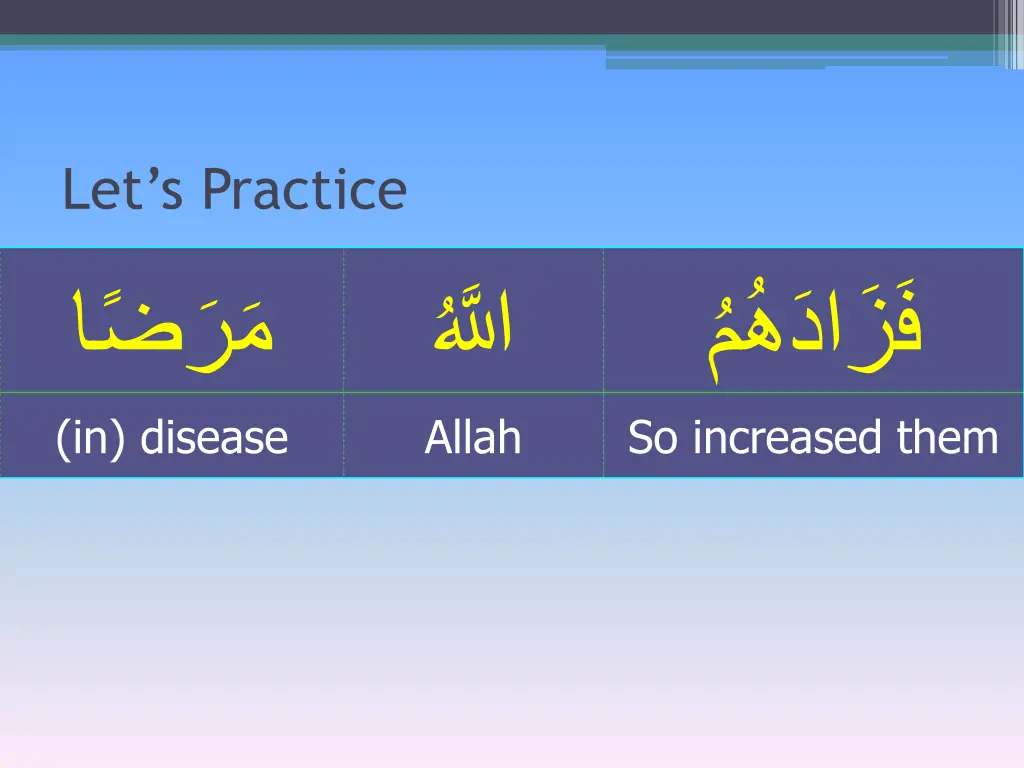 Let's Practice

| مَرَضًا | اللَّهُ | فَزَادَهُمُ |
|---|---|---|
| (in) disease | Allah | So increased them |